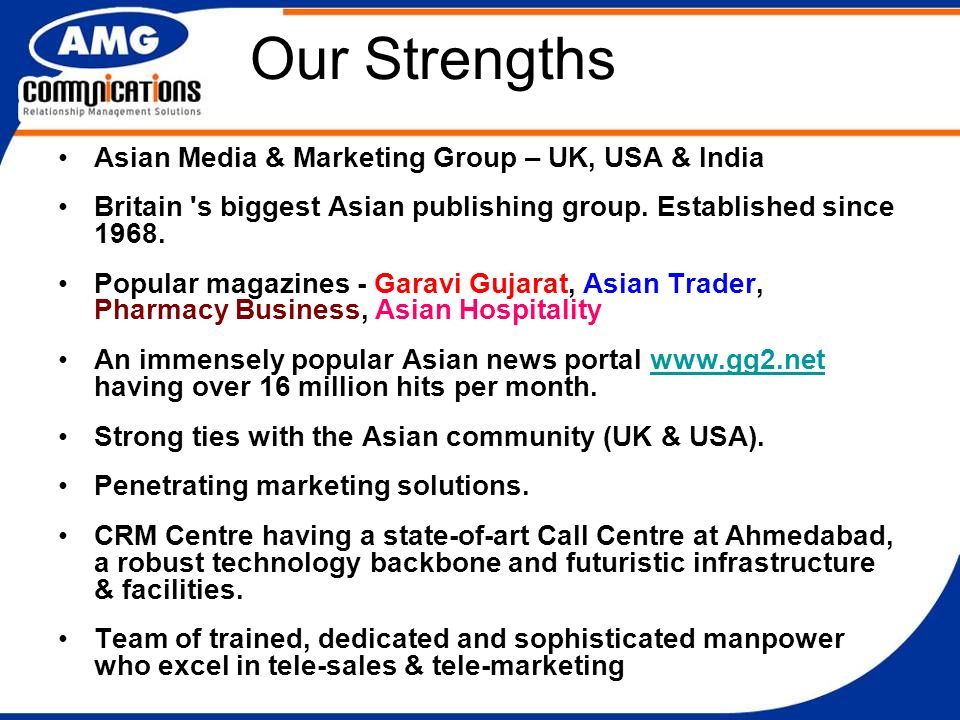 AMG
COMMUNICATIONS
Relationship Management Solutions

Our Strengths

• Asian Media & Marketing Group – UK, USA & India

• Britain 's biggest Asian publishing group. Established since 1968.

• Popular magazines - Garavi Gujarat, Asian Trader, Pharmacy Business, Asian Hospitality

• An immensely popular Asian news portal www.gg2.net having over 16 million hits per month.

• Strong ties with the Asian community (UK & USA).

• Penetrating marketing solutions.

• CRM Centre having a state-of-art Call Centre at Ahmedabad, a robust technology backbone and futuristic infrastructure & facilities.

• Team of trained, dedicated and sophisticated manpower who excel in tele-sales & tele-marketing